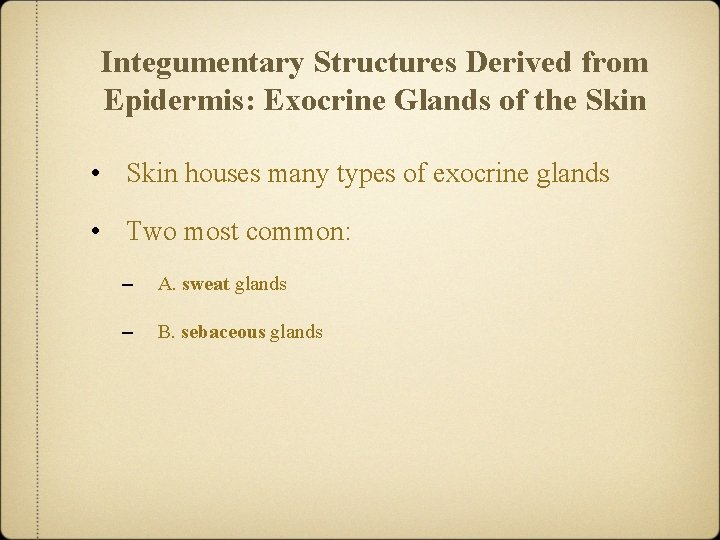 Integumentary Structures Derived from Epidermis: Exocrine Glands of the Skin

• Skin houses many types of exocrine glands

• Two most common:

– A. sweat glands

– B. sebaceous glands